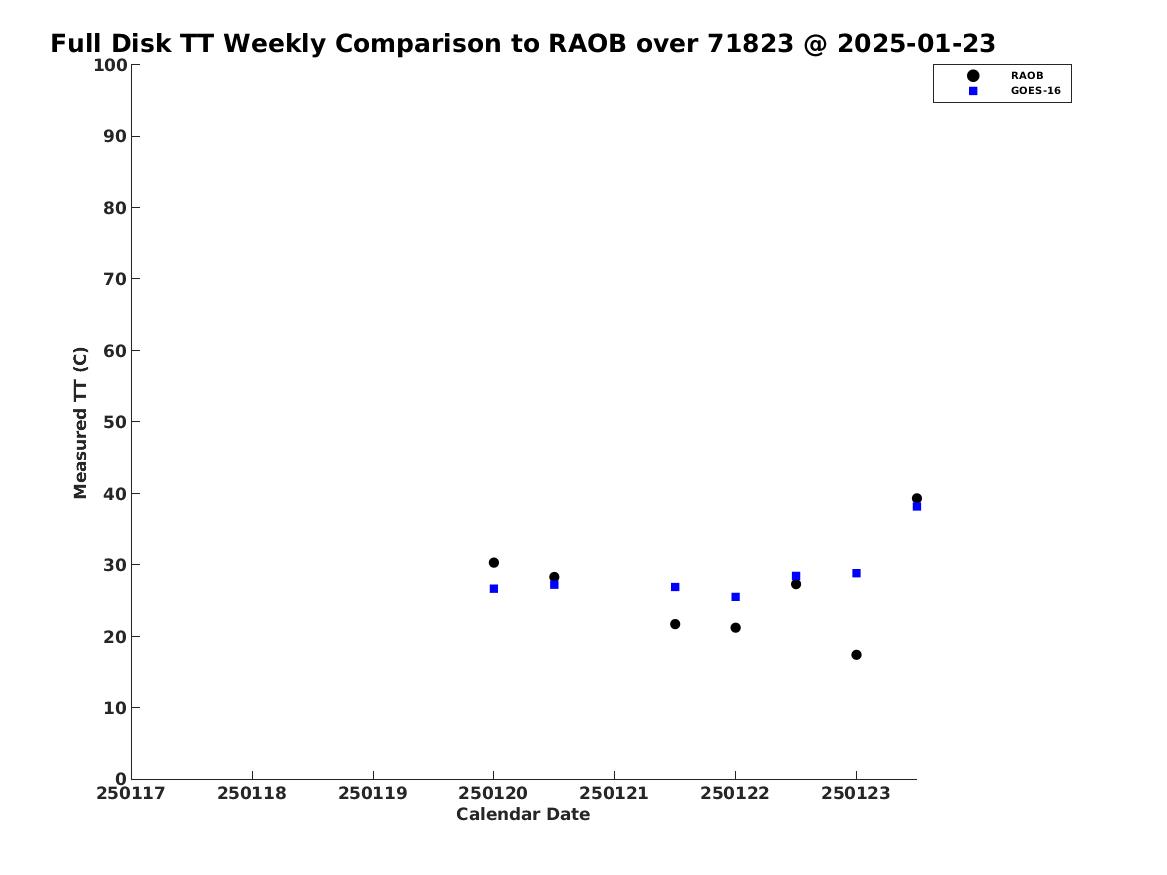 Full Disk TT Weekly Comparison to RAOB over 71823 @ 2025-01-23

RAOB
GOES-16

Measured TT (C)

100
90
80
70
60
50
40
30
20
10
0

250117
250118
250119
250120
250121
250122
250123

Calendar Date